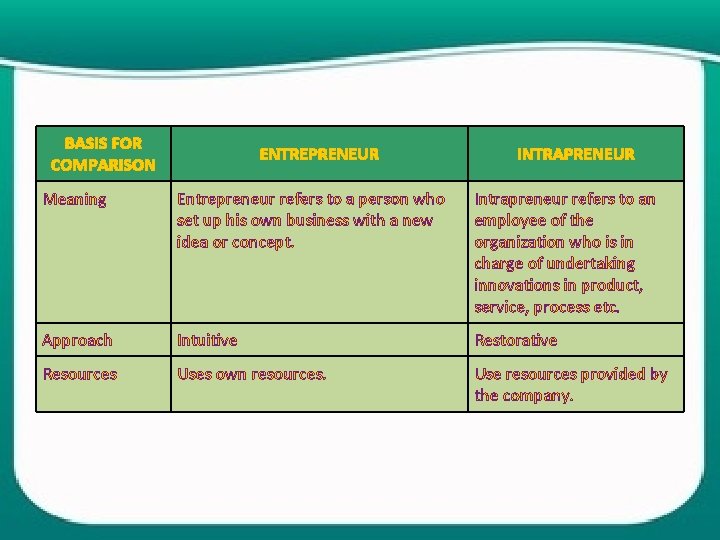 | BASIS FOR COMPARISON | ENTREPRENEUR | INTRAPRENEUR |
|---|---|---|
| Meaning | Entrepreneur refers to a person who set up his own business with a new idea or concept. | Intrapreneur refers to an employee of the organization who is in charge of undertaking innovations in product, service, process etc. |
| Approach | Intuitive | Restorative |
| Resources | Uses own resources. | Use resources provided by the company. |